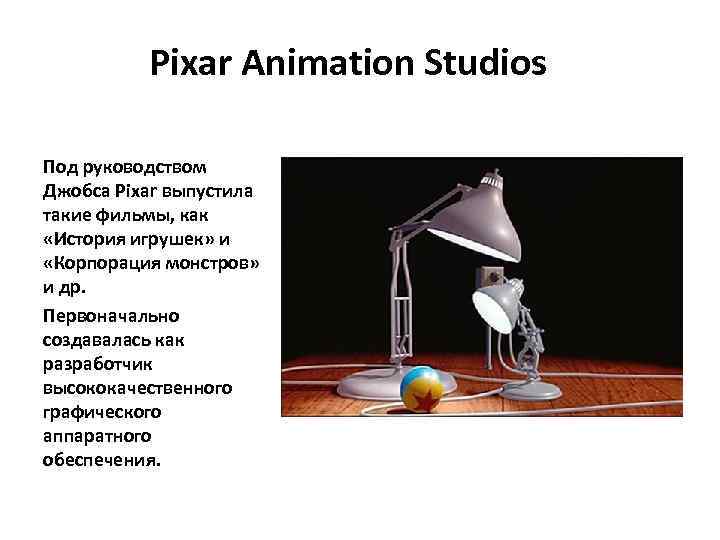 Pixar Animation Studios

Под руководством Джобса Pixar выпустила такие фильмы, как «История игрушек» и «Корпорация монстров» и др.

Первоначально создавалась как разработчик высококачественного графического аппаратного обеспечения.